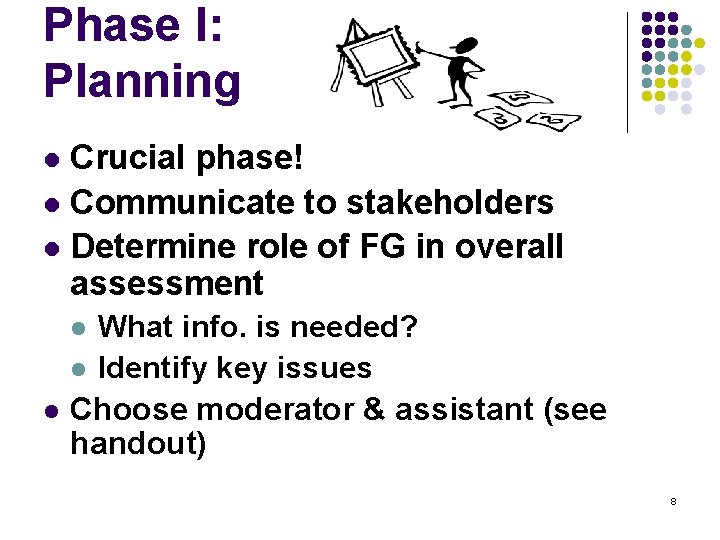 Phase I: Planning

- Crucial phase!
- Communicate to stakeholders
- Determine role of FG in overall assessment
  - What info. is needed?
  - Identify key issues
- Choose moderator & assistant (see handout)

8